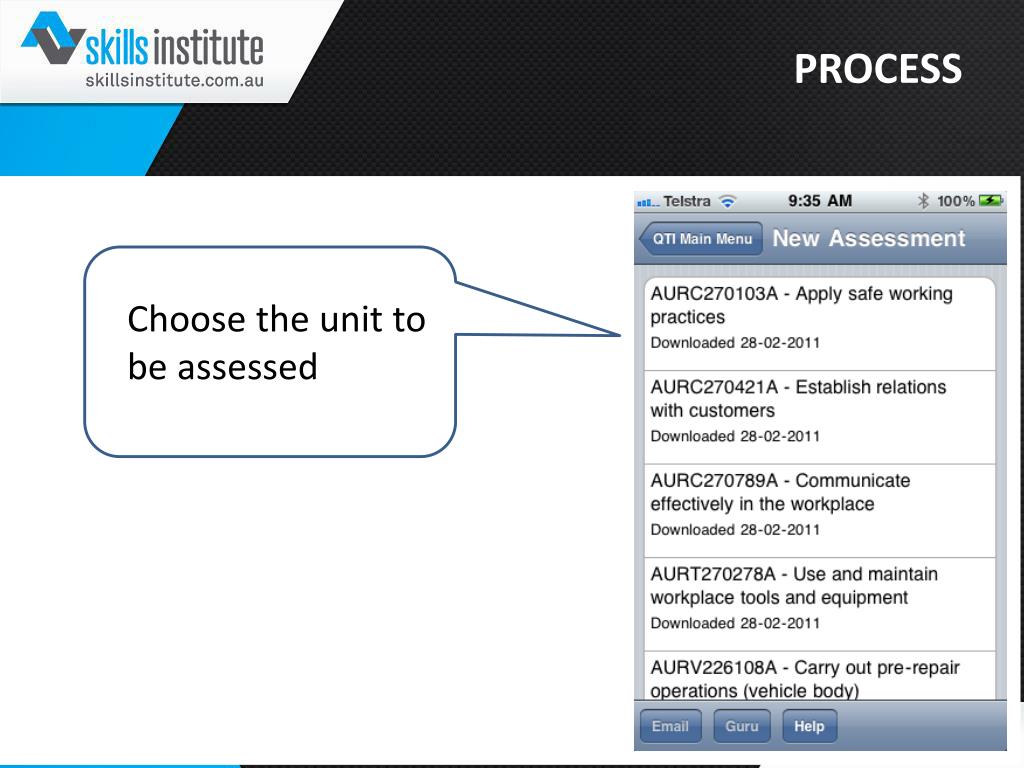 skills institute
skillsinstitute.com.au

PROCESS

Choose the unit to be assessed

Telstra 9:35 AM 100%

QTI Main Menu New Assessment

AURC270103A - Apply safe working practices
Downloaded 28-02-2011

AURC270421A - Establish relations with customers
Downloaded 28-02-2011

AURC270789A - Communicate effectively in the workplace
Downloaded 28-02-2011

AURT270278A - Use and maintain workplace tools and equipment
Downloaded 28-02-2011

AURV226108A - Carry out pre-repair operations (vehicle body)

Email Guru Help